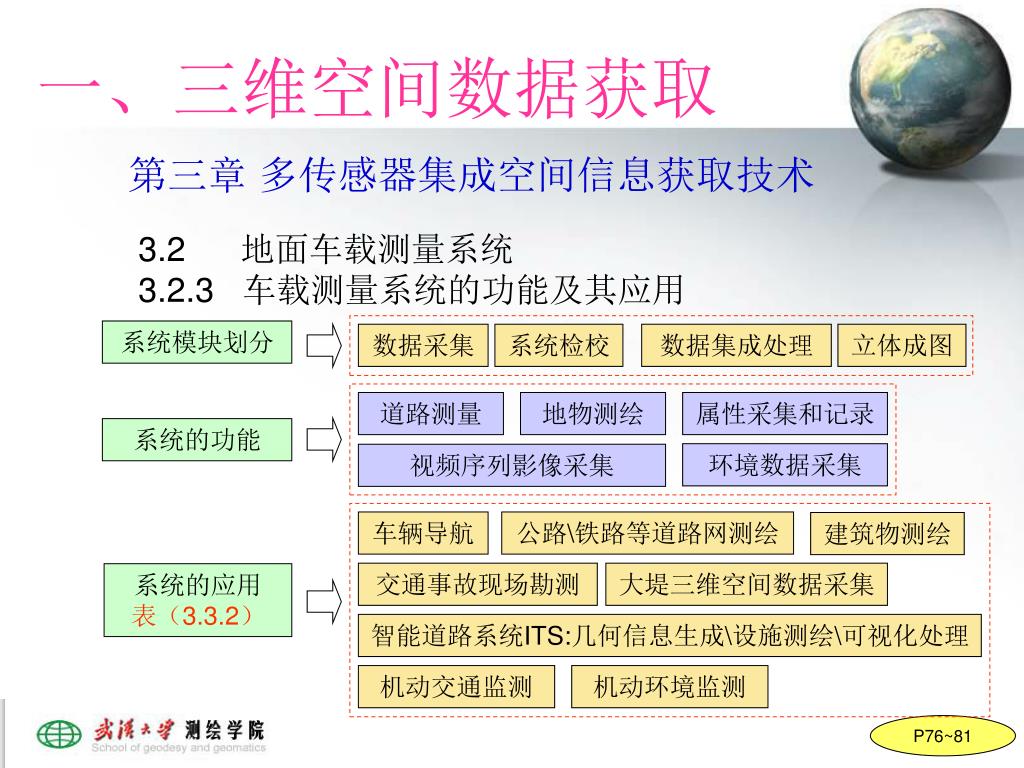 一、三维空间数据获取

第三章 多传感器集成空间信息获取技术

3.2 地面车载测量系统
3.2.3 车载测量系统的功能及其应用

系统模块划分

数据采集 系统检校 数据集成处理 立体成图

系统的功能

道路测量 地物测绘 属性采集和记录
视频序列影像采集 环境数据采集

系统的应用
表（3.3.2）

车辆导航 公路\铁路等道路网测绘 建筑物测绘
交通事故现场勘测 大堤三维空间数据采集
智能道路系统ITS:几何信息生成\设施测绘\可视化处理
机动交通监测 机动环境监测

武汉大学 测绘学院
School of geodesy and geomatics

P76~81